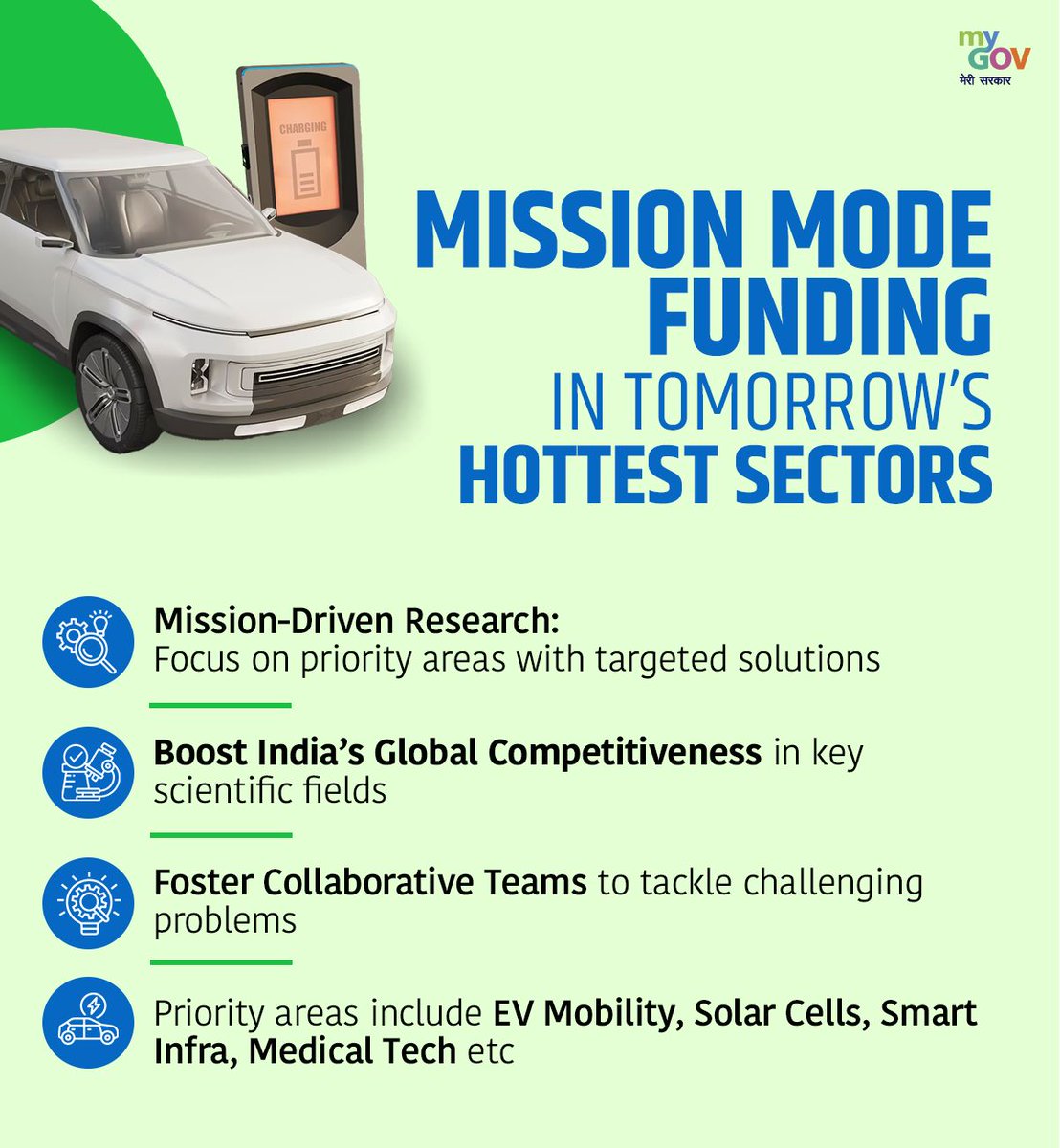 my GOV
मेरी सरकार

CHARGING

MISSION MODE FUNDING IN TOMORROW'S HOTTEST SECTORS

Mission-Driven Research:
Focus on priority areas with targeted solutions

Boost India's Global Competitiveness in key scientific fields

Foster Collaborative Teams to tackle challenging problems

Priority areas include EV Mobility, Solar Cells, Smart Infra, Medical Tech etc